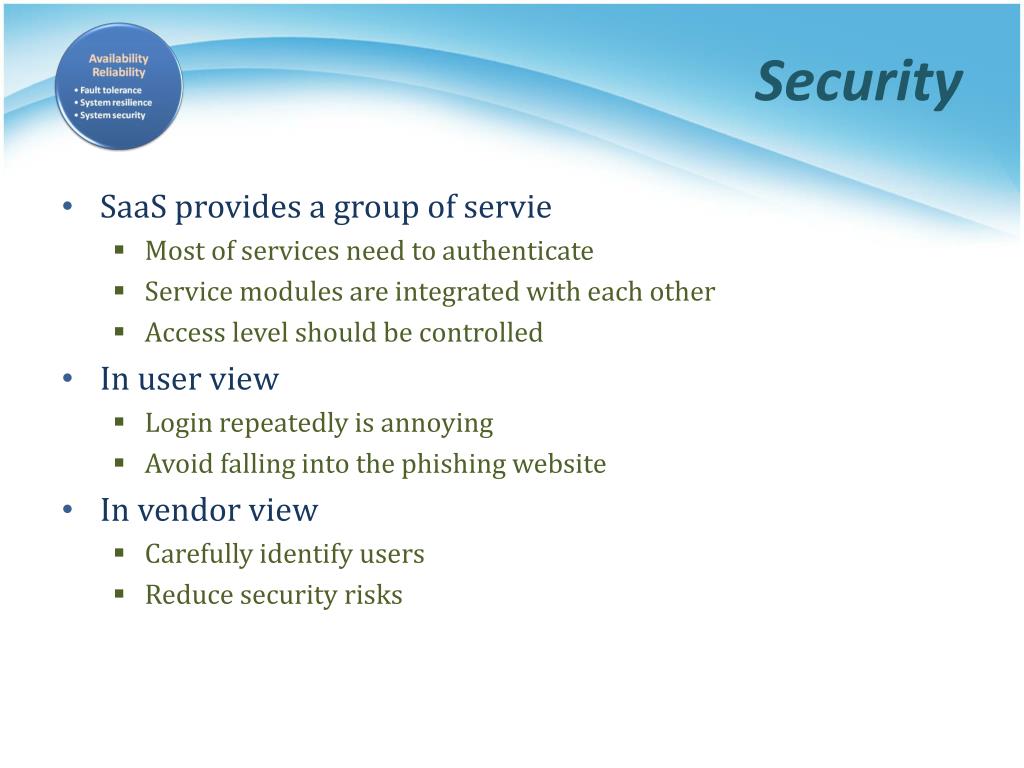 Availability
Reliability
• Fault tolerance
• System resilience
• System security

Security

• SaaS provides a group of servie
 ▪ Most of services need to authenticate
 ▪ Service modules are integrated with each other
 ▪ Access level should be controlled
• In user view
 ▪ Login repeatedly is annoying
 ▪ Avoid falling into the phishing website
• In vendor view
 ▪ Carefully identify users
 ▪ Reduce security risks